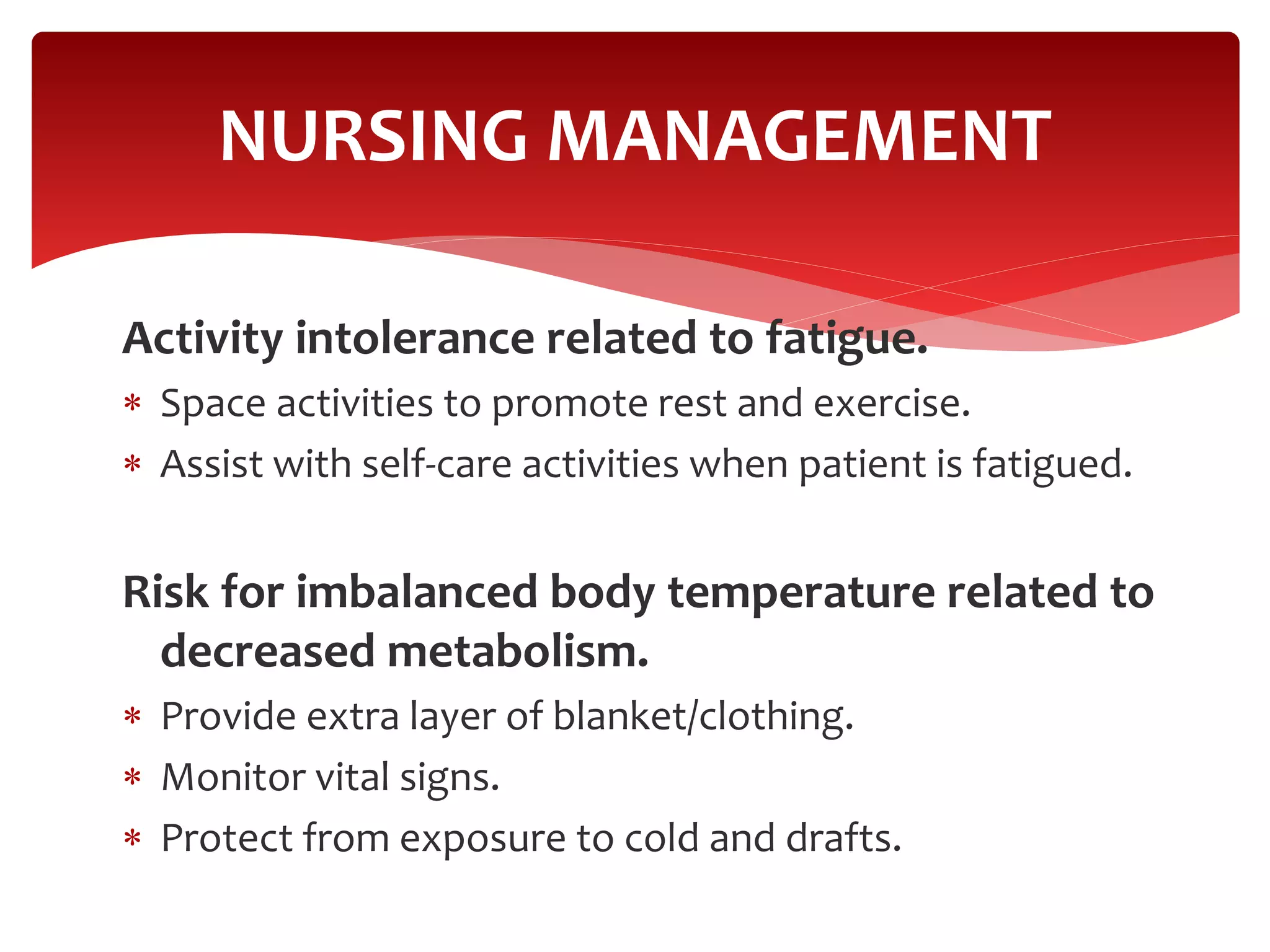 NURSING MANAGEMENT

Activity intolerance related to fatigue.

* Space activities to promote rest and exercise.
* Assist with self-care activities when patient is fatigued.

Risk for imbalanced body temperature related to decreased metabolism.

* Provide extra layer of blanket/clothing.
* Monitor vital signs.
* Protect from exposure to cold and drafts.